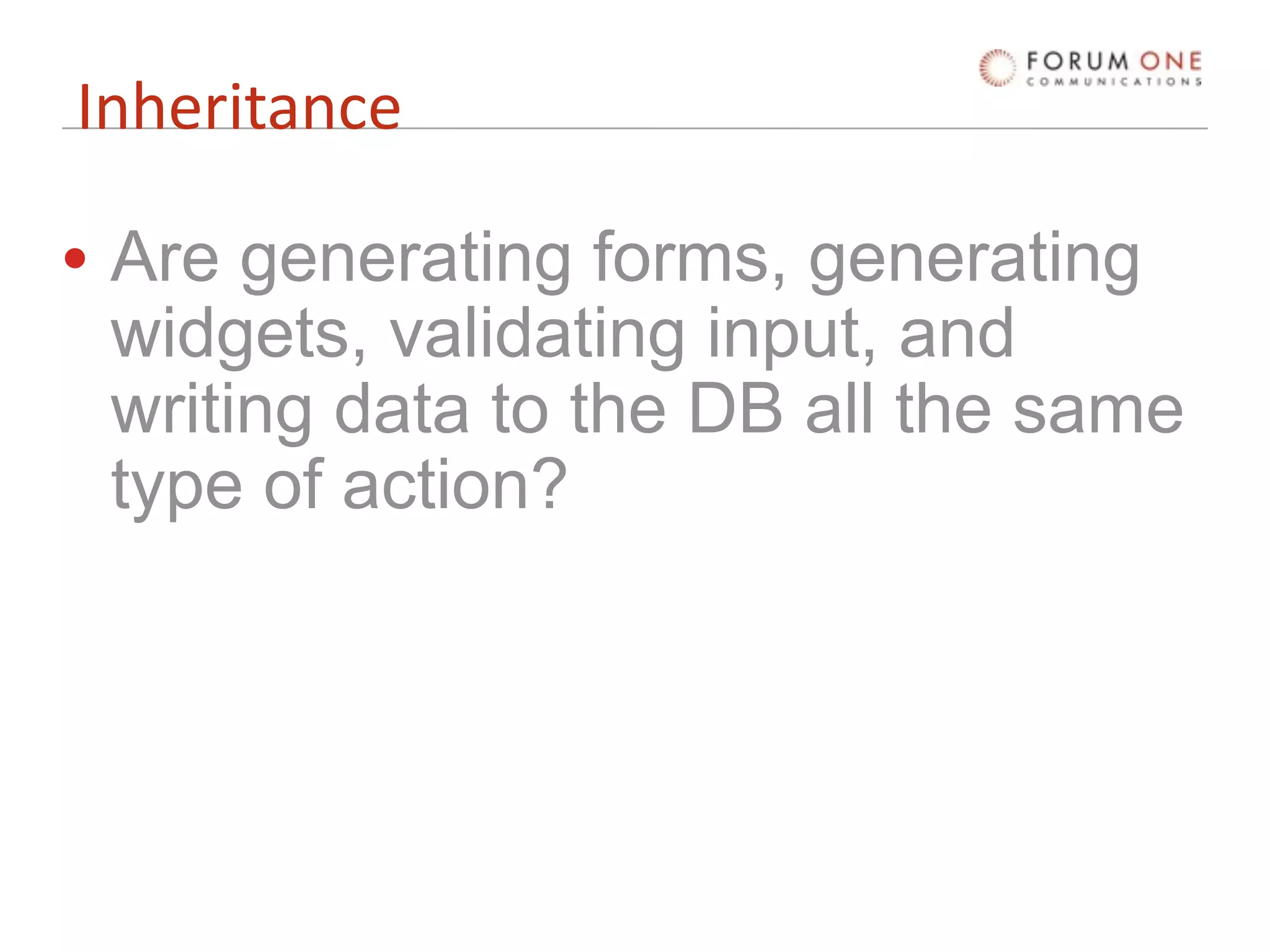 FORUM ONE
COMMUNICATIONS

Inheritance

• Are generating forms, generating widgets, validating input, and writing data to the DB all the same type of action?